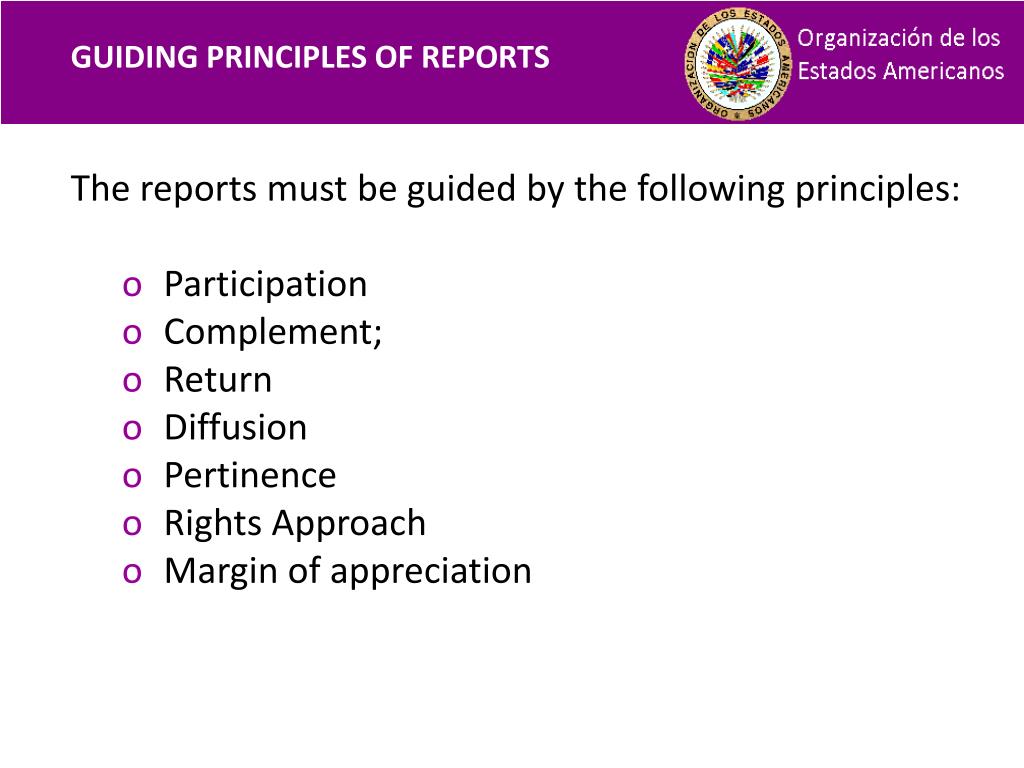 GUIDING PRINCIPLES OF REPORTS

ORGANIZACION DE LOS ESTADOS AMERICANOS

Organización de los Estados Americanos

The reports must be guided by the following principles:

o Participation
o Complement;
o Return
o Diffusion
o Pertinence
o Rights Approach
o Margin of appreciation